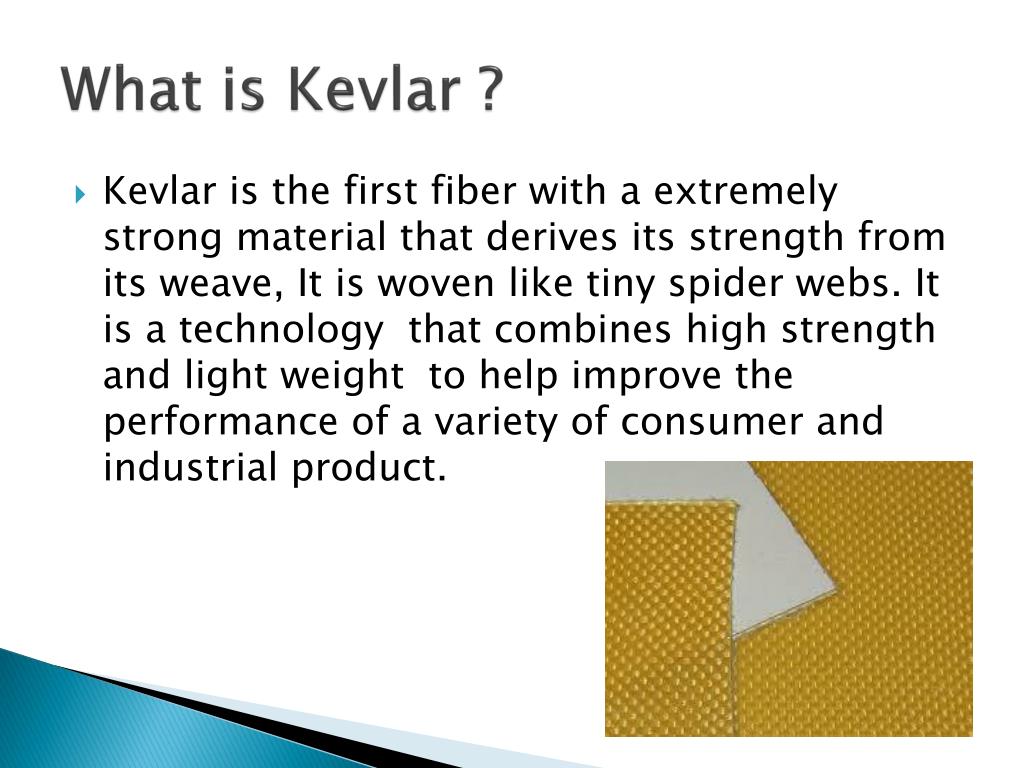 What is Kevlar ?

Kevlar is the first fiber with a extremely strong material that derives its strength from its weave, It is woven like tiny spider webs. It is a technology that combines high strength and light weight to help improve the performance of a variety of consumer and industrial product.